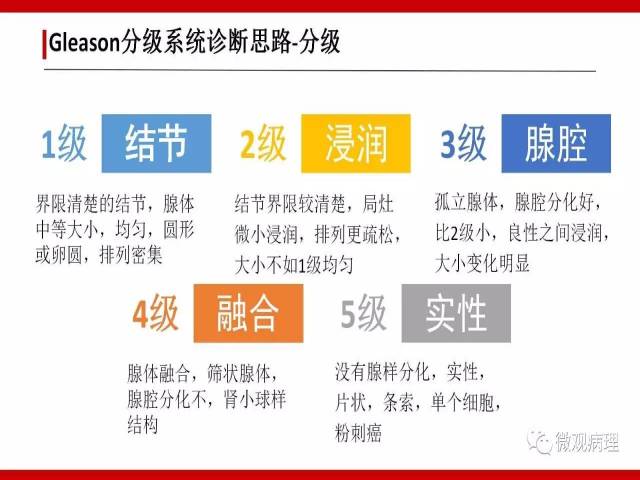 Gleason分级系统诊断思路-分级

1级 结节

界限清楚的结节，腺体中等大小，均匀，圆形或卵圆，排列密集

2级 浸润

结节界限较清楚，局灶微小浸润，排列更疏松，大小不如1级均匀

3级 腺腔

孤立腺体，腺腔分化好，比2级小，良性之间浸润，大小变化明显

4级 融合

腺体融合，筛状腺体，腺腔分化不，肾小球样结构

5级 实性

没有腺样分化，实性，片状，条索，单个细胞，粉刺癌

微观病理